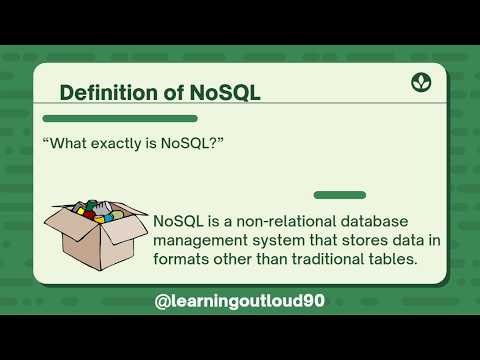 Definition of NoSQL

“What exactly is NoSQL?”

NoSQL is a non-relational database management system that stores data in formats other than traditional tables.

@learningoutloud90